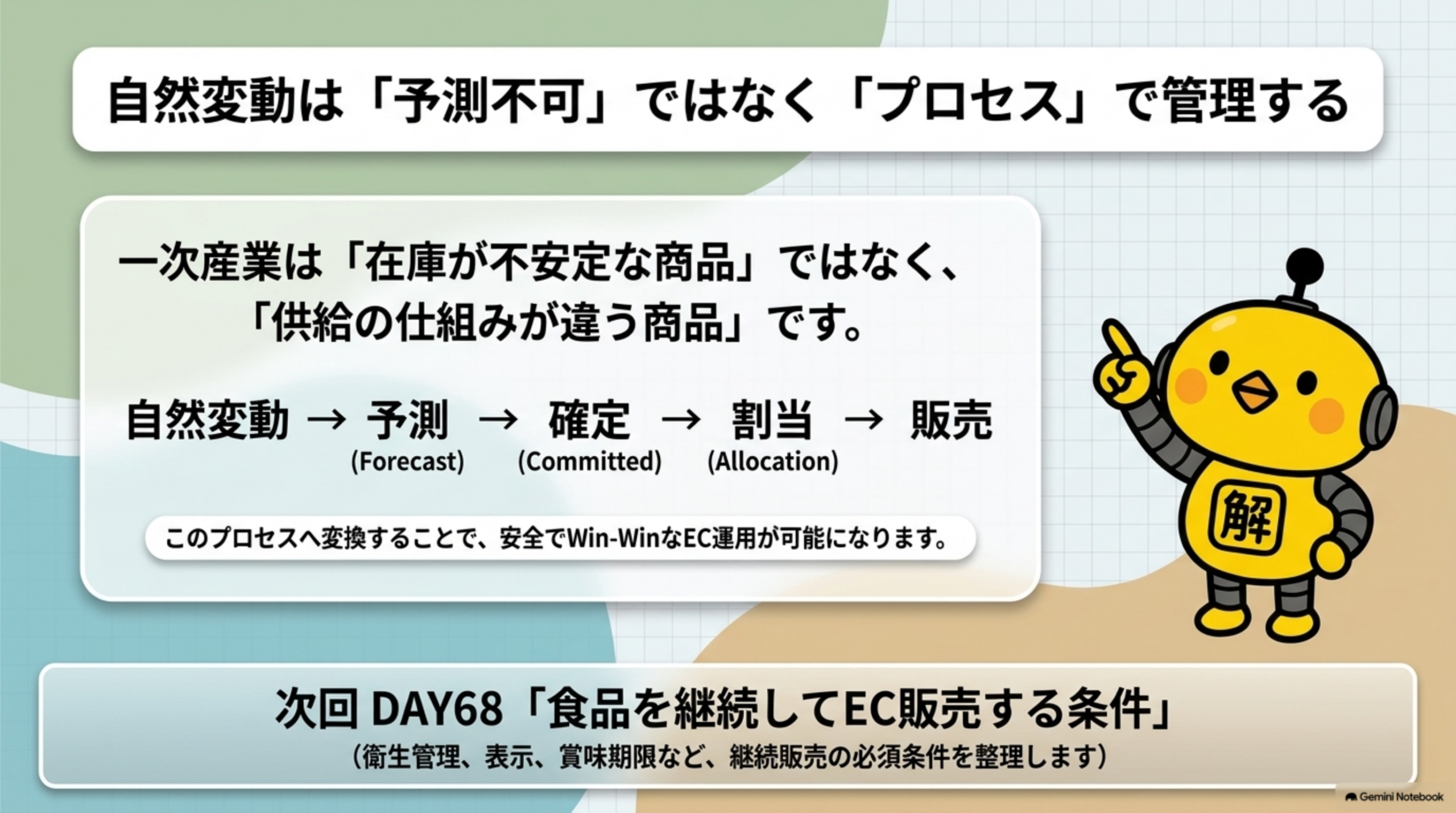 自然変動は「予測不可」ではなく「プロセス」で管理する

一次産業は「在庫が不安定な商品」ではなく、「供給の仕組みが違う商品」です。

自然変動 → 予測 (Forecast) → 確定 (Committed) → 割当 (Allocation) → 販売

このプロセスへ変換することで、安全でWin-WinなEC運用が可能になります。

解

次回 DAY68「食品を継続してEC販売する条件」
（衛生管理、表示、賞味期限など、継続販売の必須条件を整理します）

Gemini Notebook